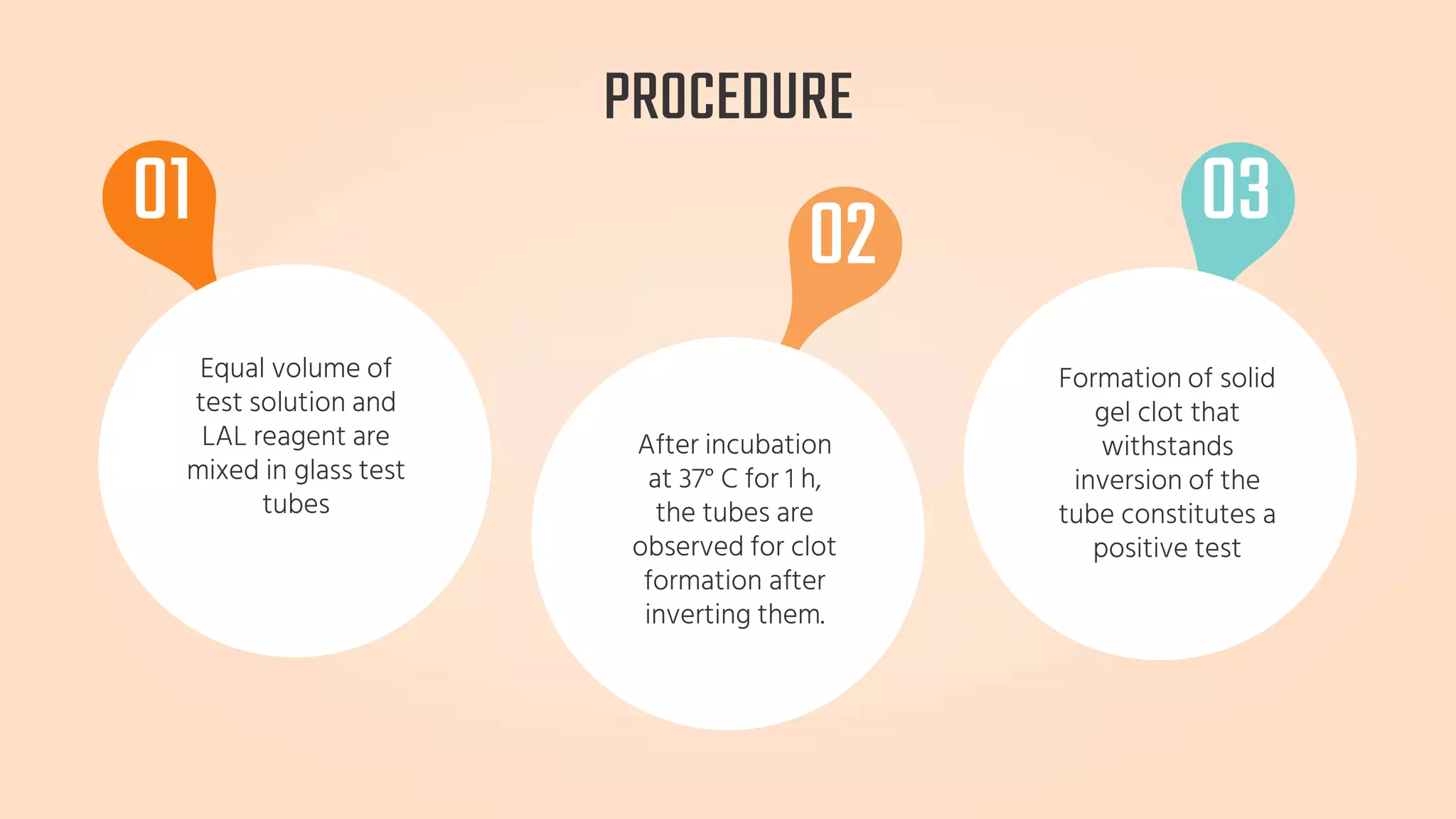 PROCEDURE

01

Equal volume of test solution and LAL reagent are mixed in glass test tubes

02

After incubation at 37° C for 1 h, the tubes are observed for clot formation after inverting them.

03

Formation of solid gel clot that withstands inversion of the tube constitutes a positive test